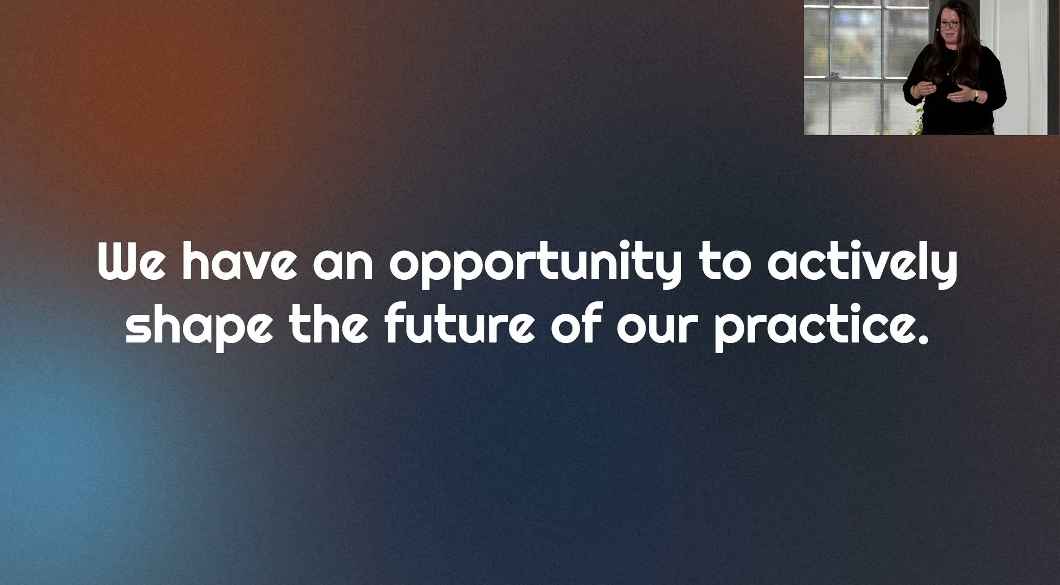 We have an opportunity to actively shape the future of our practice.